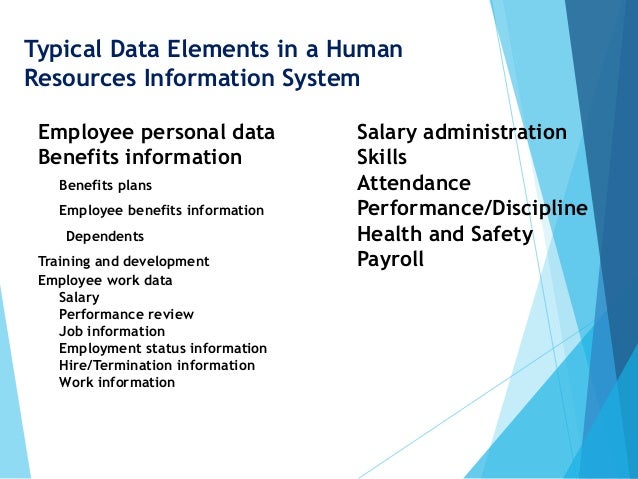 Typical Data Elements in a Human Resources Information System

Employee personal data
Benefits information
Benefits plans
Employee benefits information
Dependents
Training and development
Employee work data
Salary
Performance review
Job information
Employment status information
Hire/Termination information
Work information

Salary administration
Skills
Attendance
Performance/Discipline
Health and Safety
Payroll